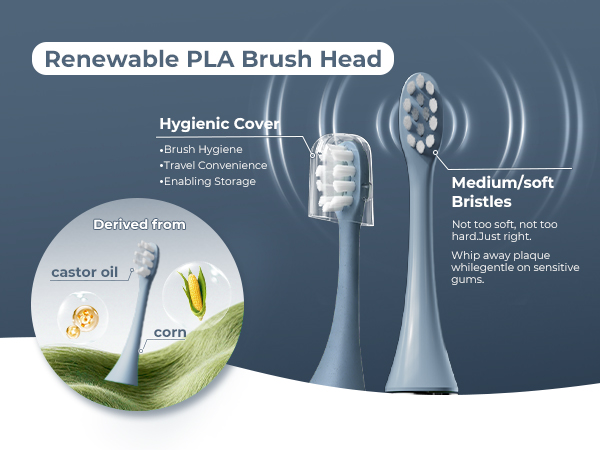 Renewable PLA Brush Head

Hygienic Cover
•Brush Hygiene
•Travel Convenience
•Enabling Storage

Medium/soft Bristles

Not too soft, not too hard.Just right.

Whip away plaque whilegentle on sensitive gums.

Derived from

castor oil

corn